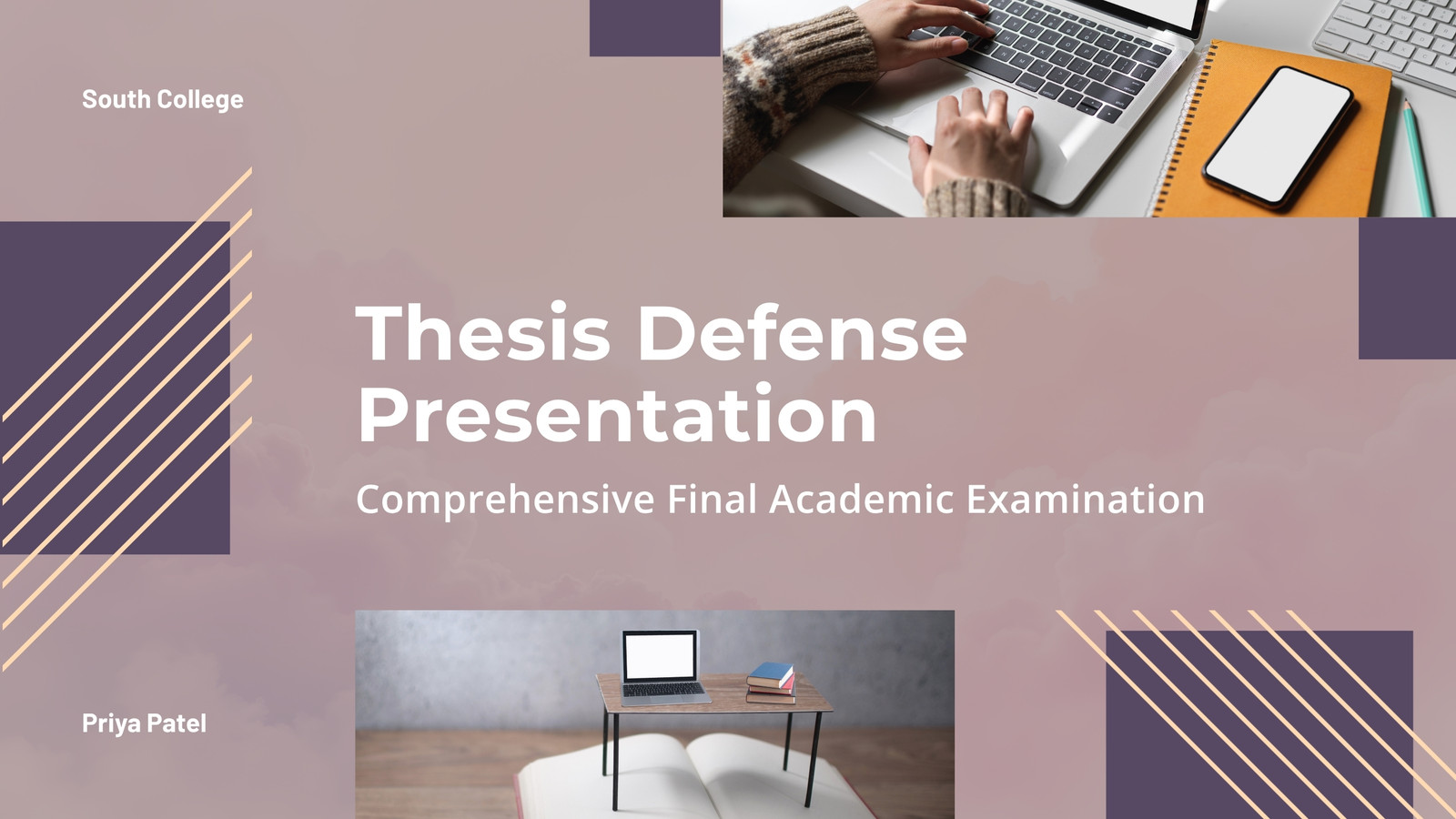 South College

Thesis Defense Presentation

Comprehensive Final Academic Examination

Priya Patel